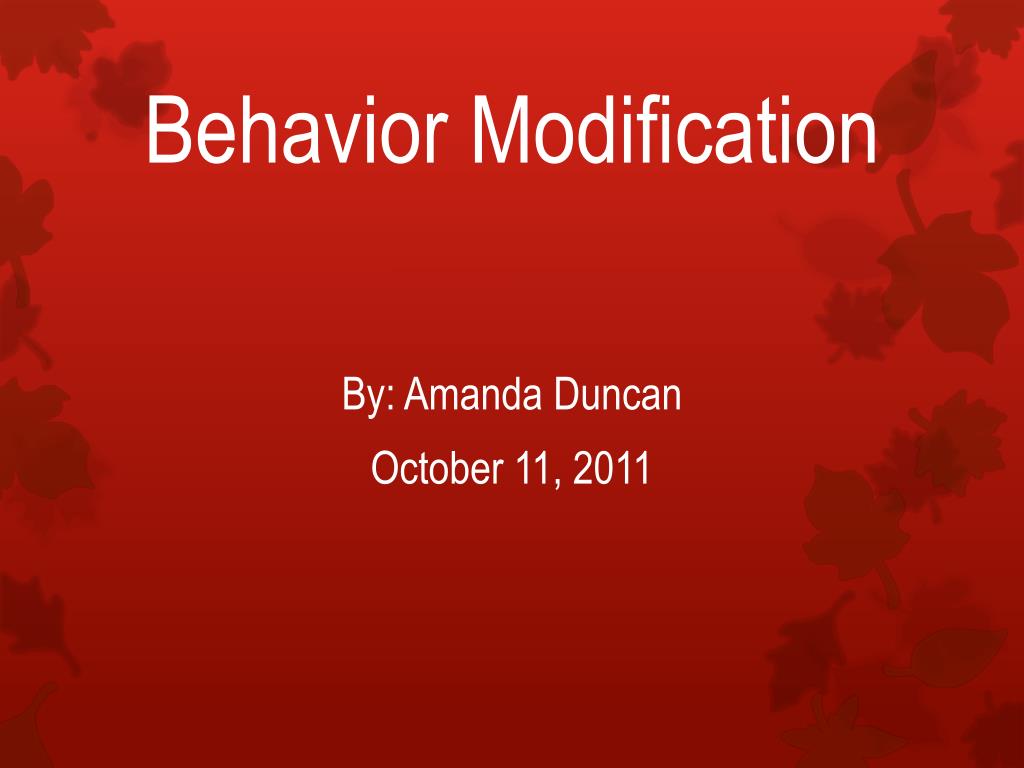 Behavior Modification

By: Amanda Duncan

October 11, 2011